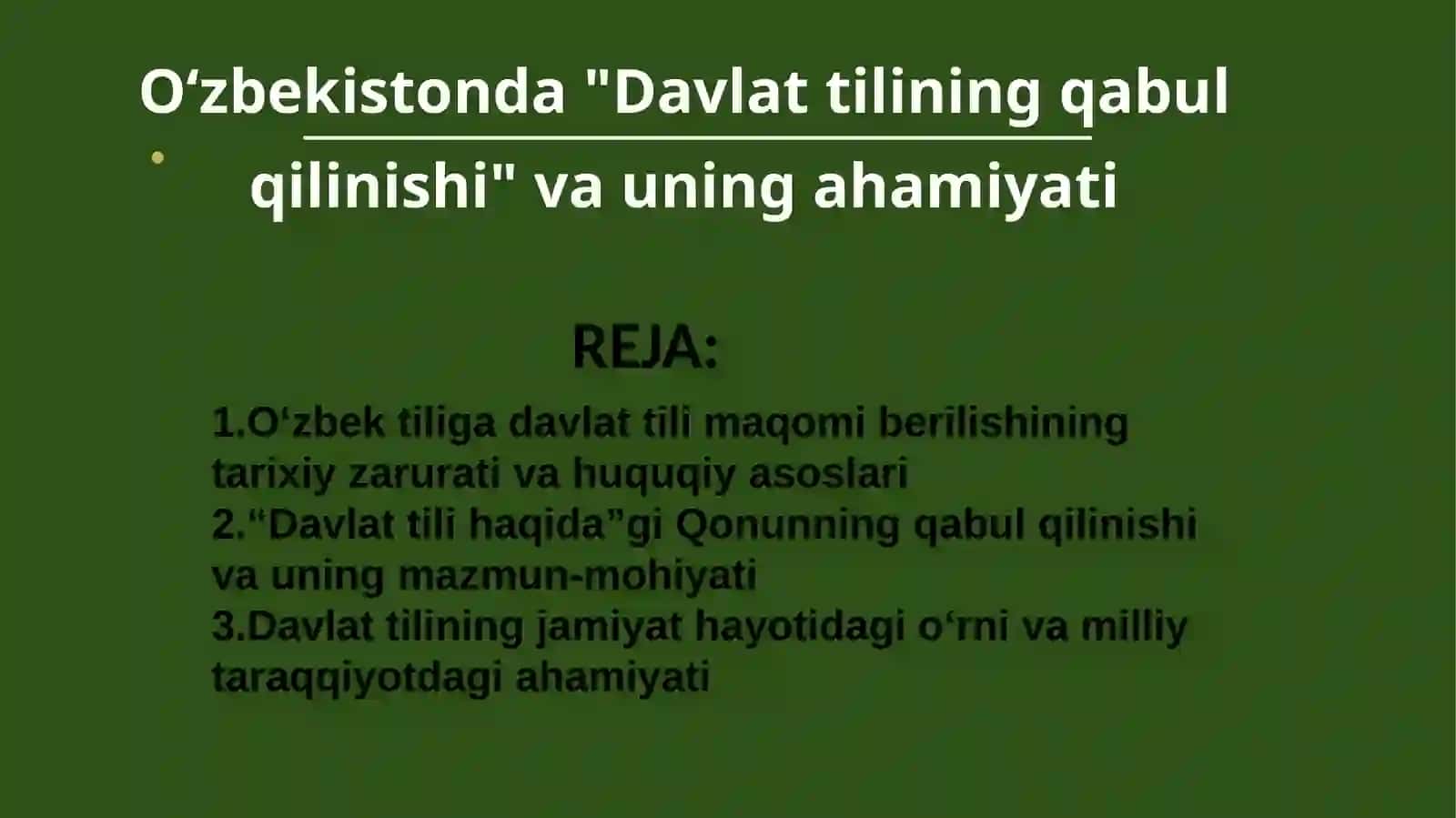 O‘zbekistonda "Davlat tilining qabul qilinishi" va uning ahamiyati

REJA:

1.O‘zbek tiliga davlat tili maqomi berilishining tarixiy zarurati va huquqiy asoslari
2.“Davlat tili haqida”gi Qonunning qabul qilinishi va uning mazmun-mohiyati
3.Davlat tilining jamiyat hayotidagi o‘rni va milliy taraqqiyotdagi ahamiyati